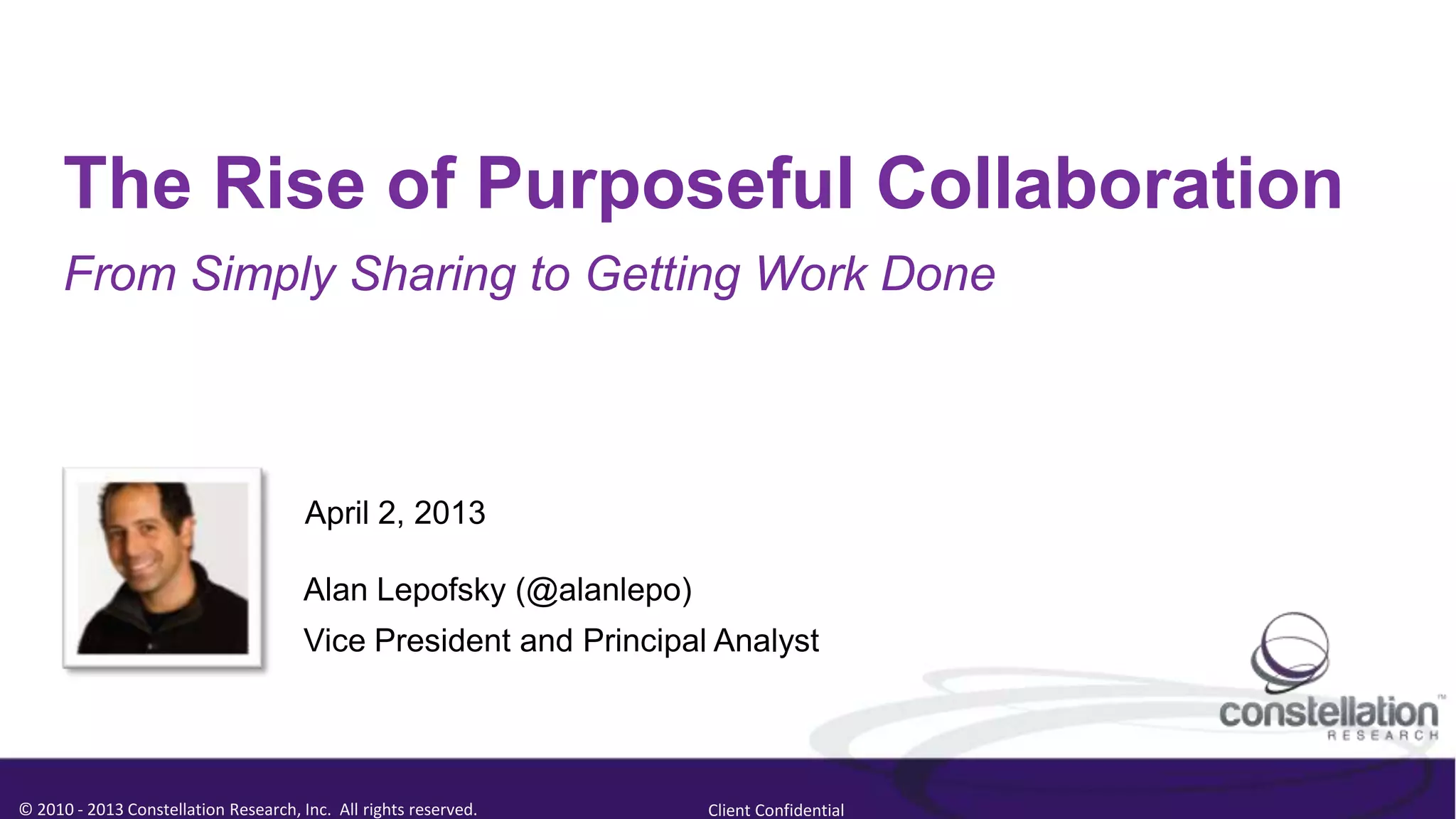 The Rise of Purposeful Collaboration

From Simply Sharing to Getting Work Done

April 2, 2013

Alan Lepofsky (@alanlepo)
Vice President and Principal Analyst

constellation™
RESEARCH

© 2010 - 2013 Constellation Research, Inc. All rights reserved.

Client Confidential